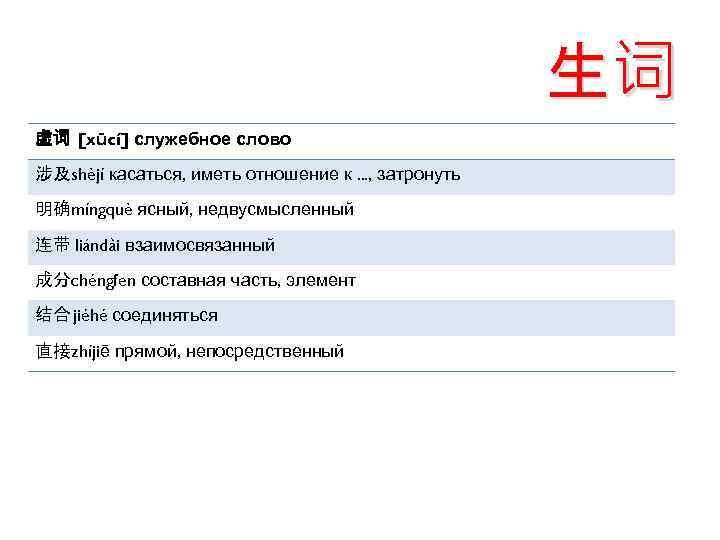 生词

| 虚词 [xūcí] служебное слово |
|---|
| 涉及shèjí касаться, иметь отношение к ..., затронуть |
| 明确míngquè ясный, недвусмысленный |
| 连带 liándài взаимосвязанный |
| 成分chéngfen составная часть, элемент |
| 结合 jiéhé соединяться |
| 直接zhíjiē прямой, непосредственный |